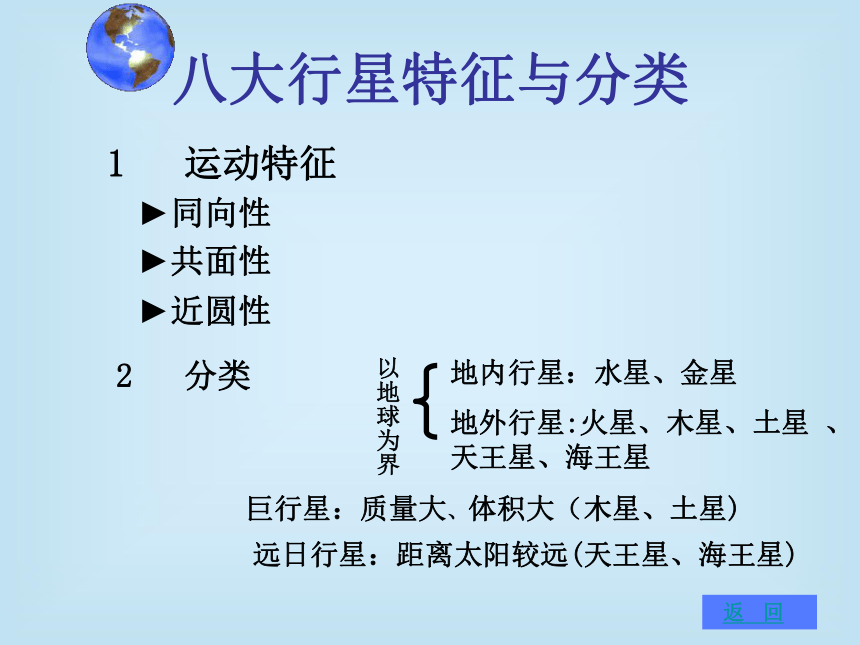 八大行星特征与分类

1　运动特征

►同向性

►共面性

►近圆性

2　分类

以地球为界

地内行星：水星、金星

地外行星:火星、木星、土星 、天王星、海王星

巨行星：质量大、体积大（木星、土星）

远日行星：距离太阳较远(天王星、海王星)

返　回